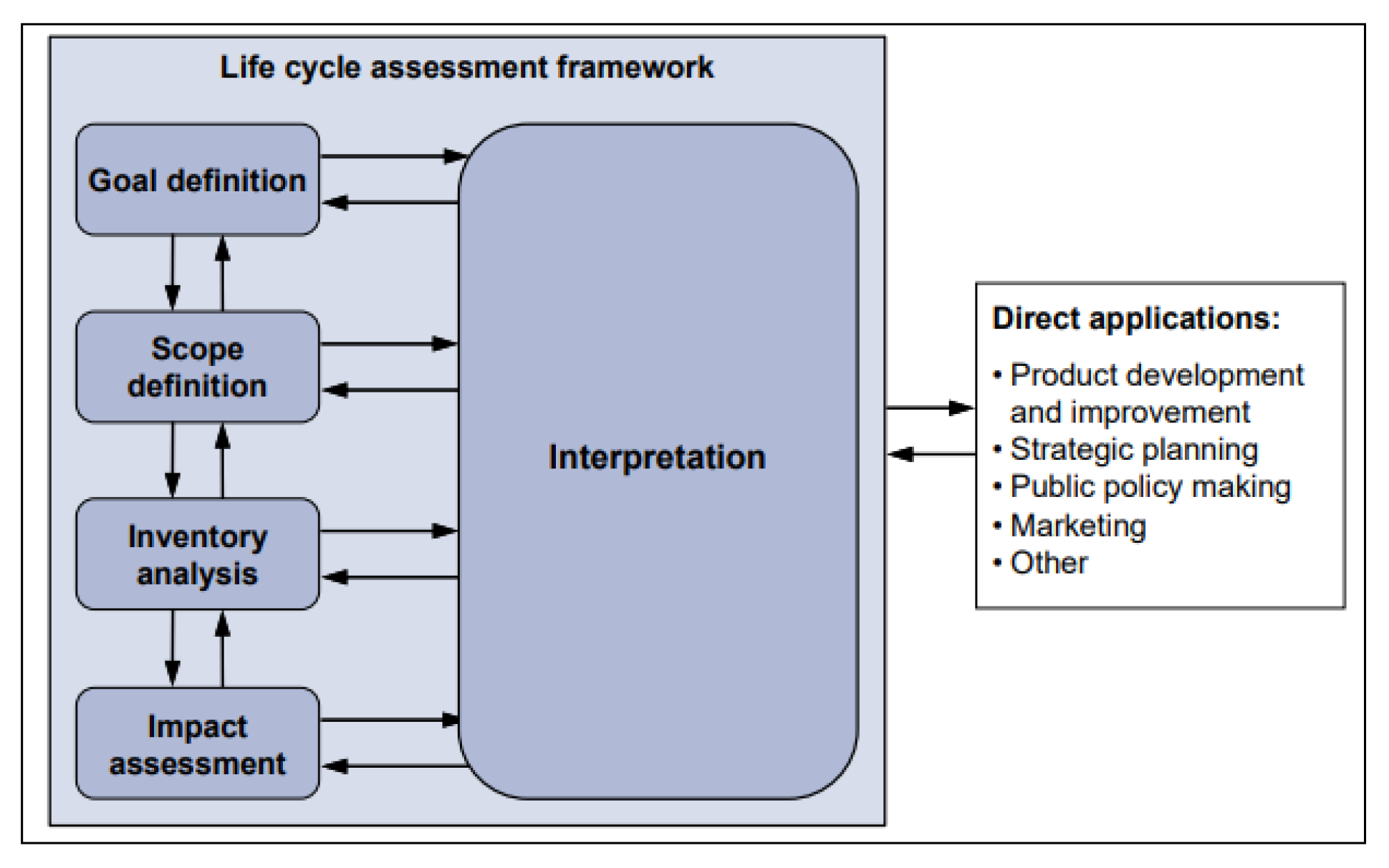 Life cycle assessment framework

Goal definition

Scope definition

Inventory analysis

Impact assessment

Interpretation

Direct applications:

• Product development and improvement
• Strategic planning
• Public policy making
• Marketing
• Other